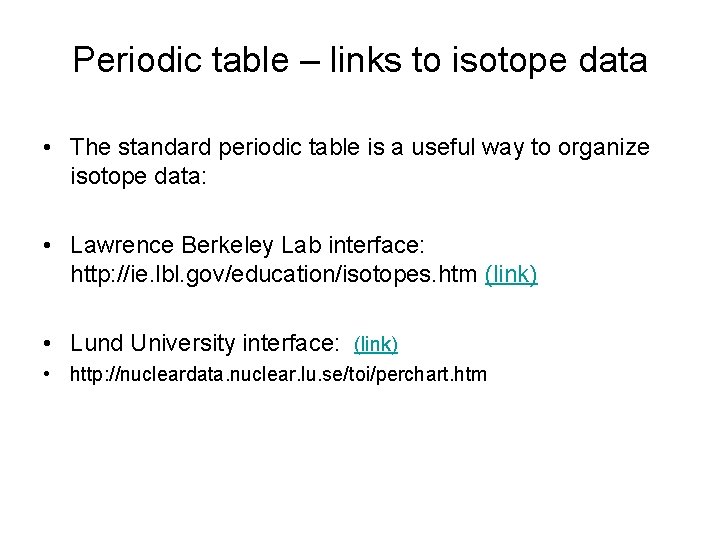 Periodic table – links to isotope data

• The standard periodic table is a useful way to organize isotope data:

• Lawrence Berkeley Lab interface: http://ie.lbl.gov/education/isotopes.htm (link)

• Lund University interface: (link)

• http://nucleardata.nuclear.lu.se/toi/perchart.htm